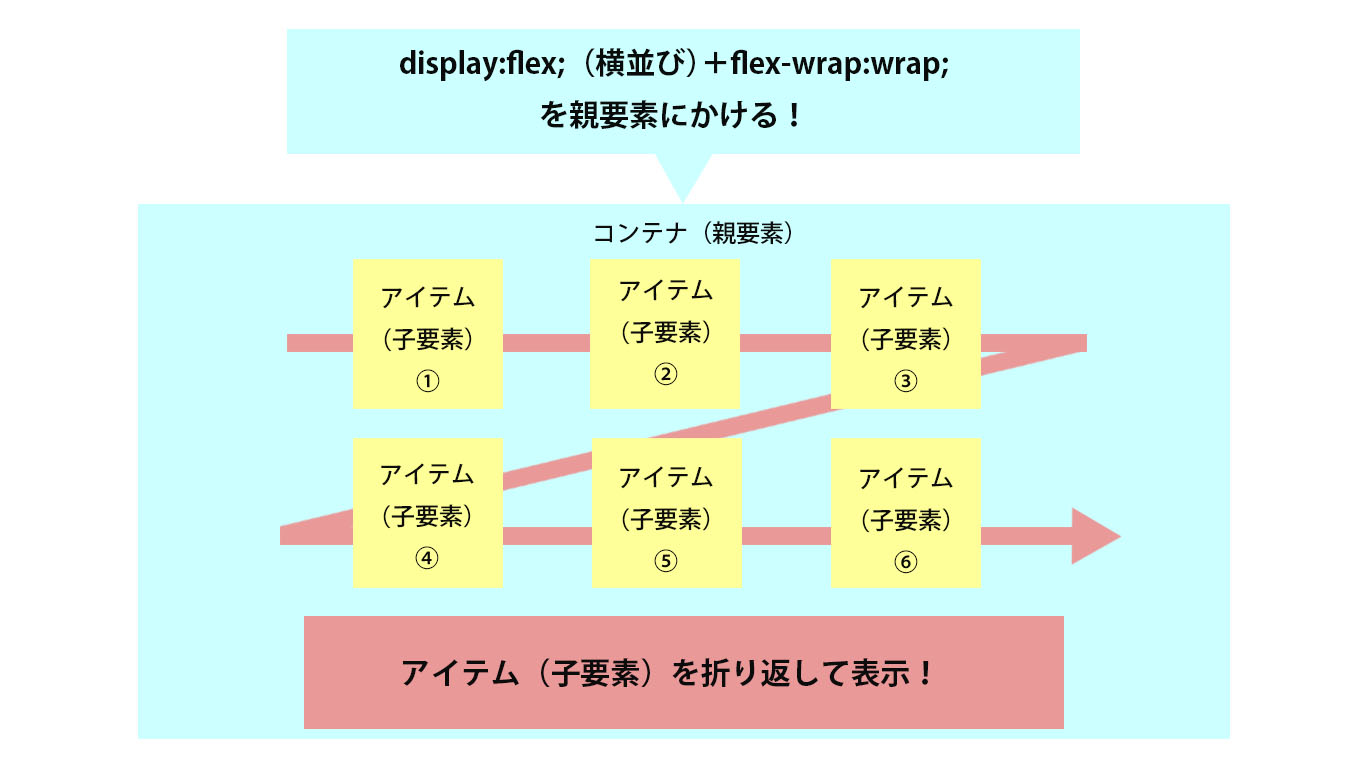 display:flex;（横並び）＋flex-wrap:wrap;
を親要素にかける！

コンテナ（親要素）

アイテム
（子要素）
①

アイテム
（子要素）
②

アイテム
（子要素）
③

アイテム
（子要素）
④

アイテム
（子要素）
⑤

アイテム
（子要素）
⑥

アイテム（子要素）を折り返して表示！